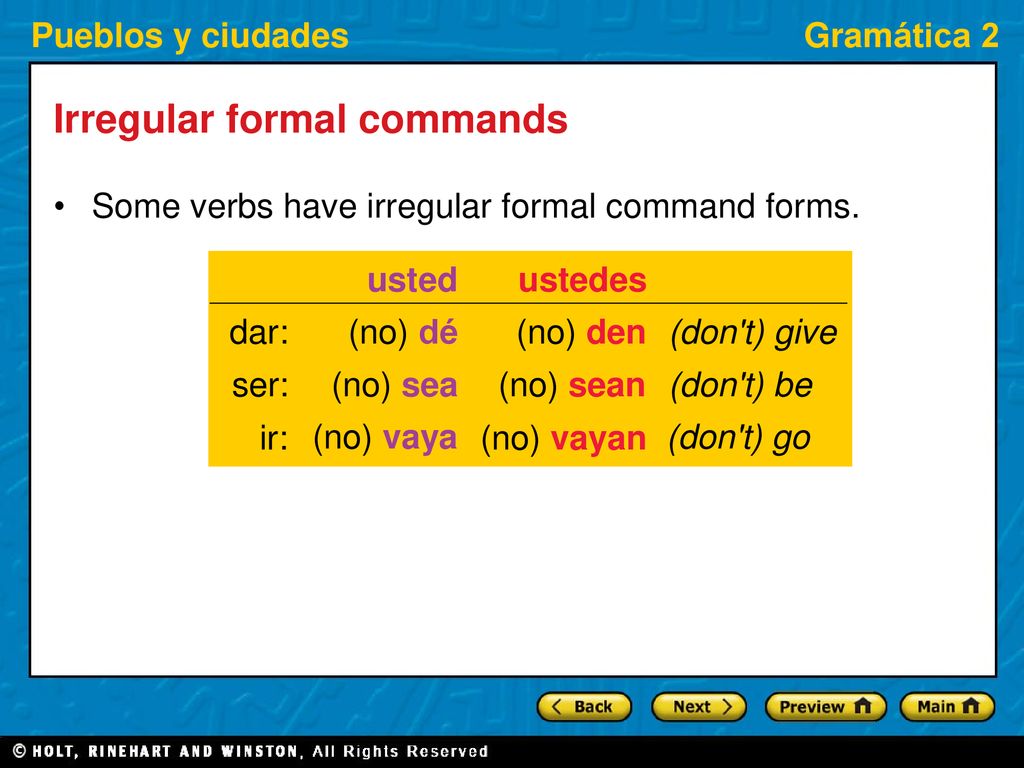 Pueblos y ciudades

Gramática 2

Irregular formal commands

• Some verbs have irregular formal command forms.

| | usted | ustedes | |
|---|---|---|---|
| dar: | (no) dé | (no) den | (don't) give |
| ser: | (no) sea | (no) sean | (don't) be |
| ir: | (no) vaya | (no) vayan | (don't) go |

Back Next Preview Main

© HOLT, RINEHART AND WINSTON, All Rights Reserved